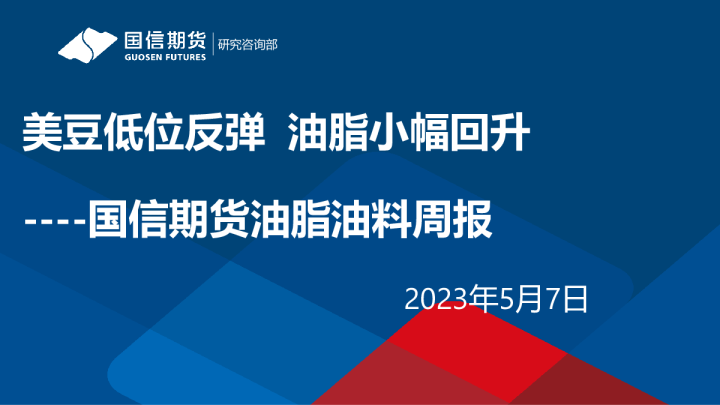 国信期货
GUOSEN FUTURES
研究咨询部

美豆低位反弹 油脂小幅回升

----国信期货油脂油料周报

2023年5月7日